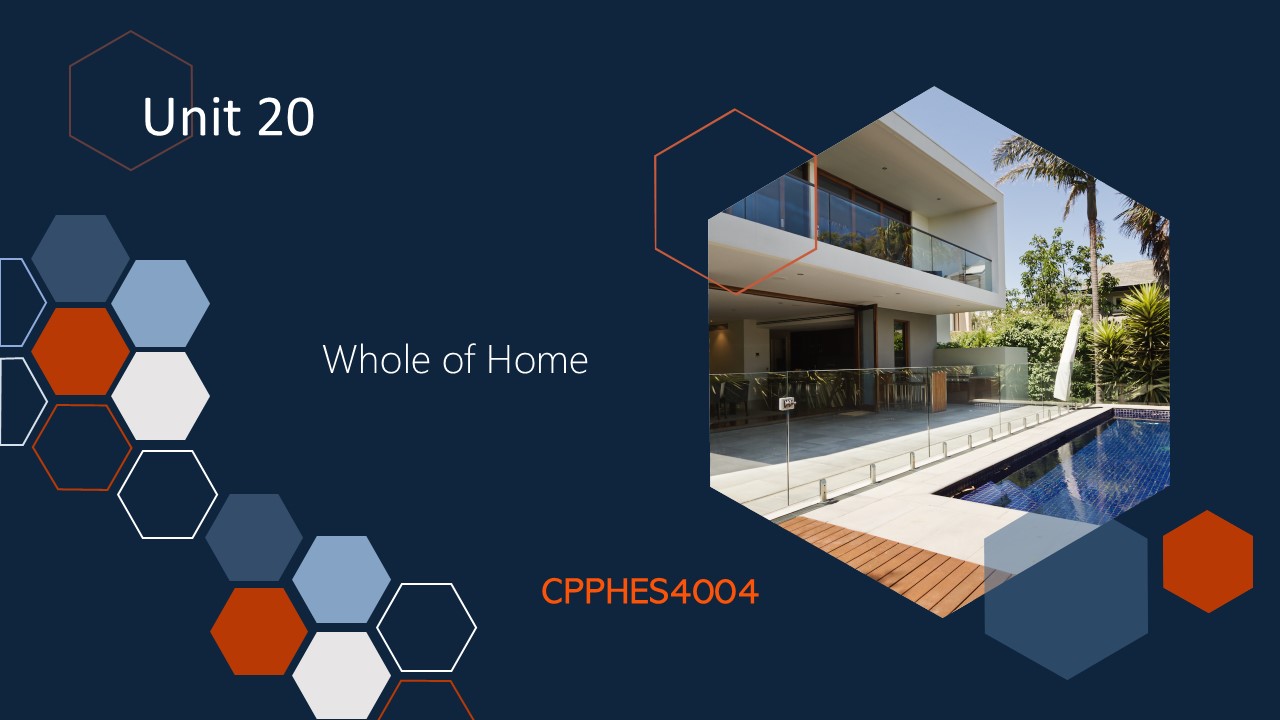 Unit 20

Whole of Home

CPPHES4004